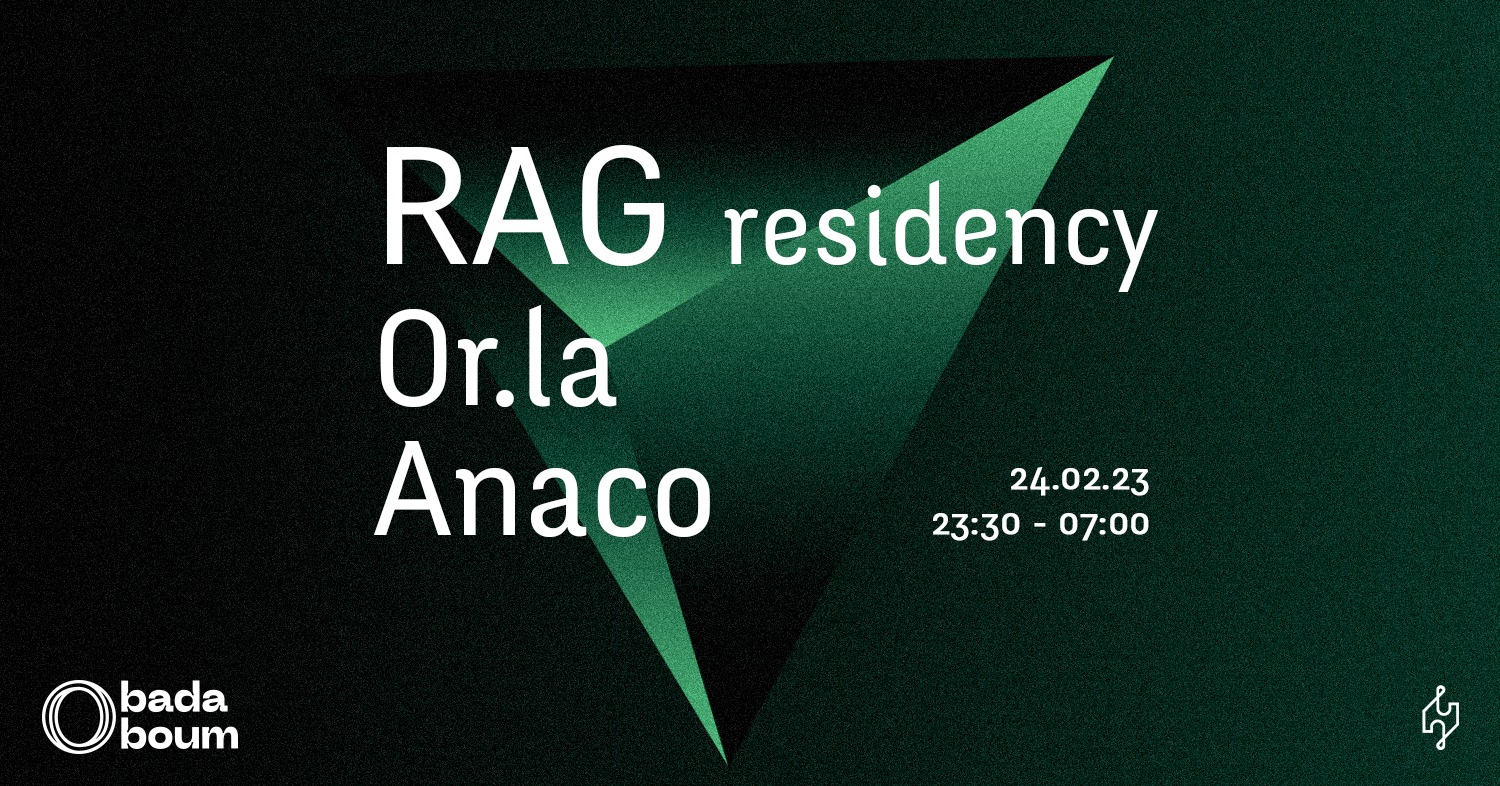 RAG residency
Or.la
Anaco

24.02.23
23:30 - 07:00

bada
boum